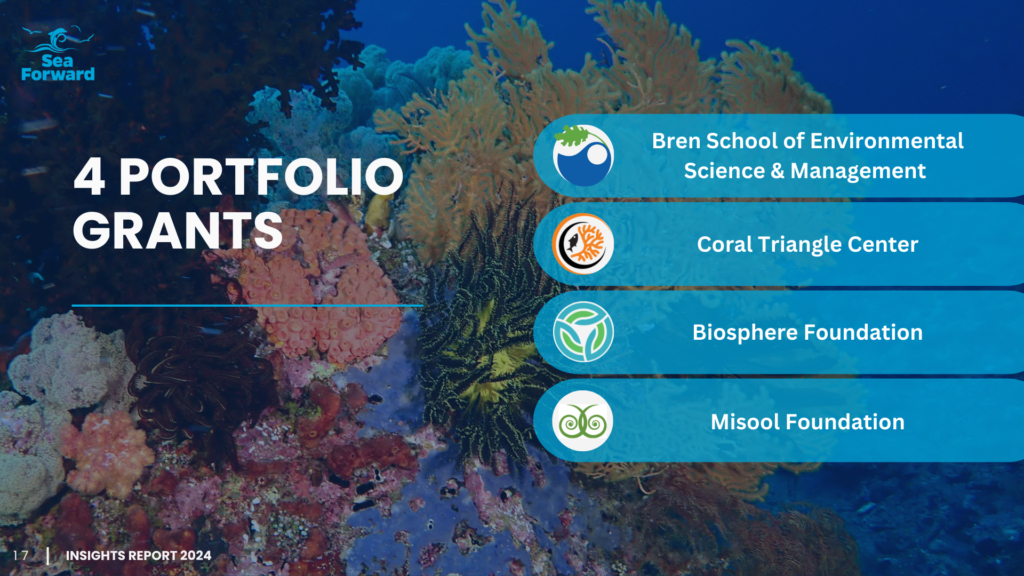 Sea Forward

4 PORTFOLIO GRANTS

Bren School of Environmental Science & Management

Coral Triangle Center

Biosphere Foundation

Misool Foundation

17 | INSIGHTS REPORT 2024